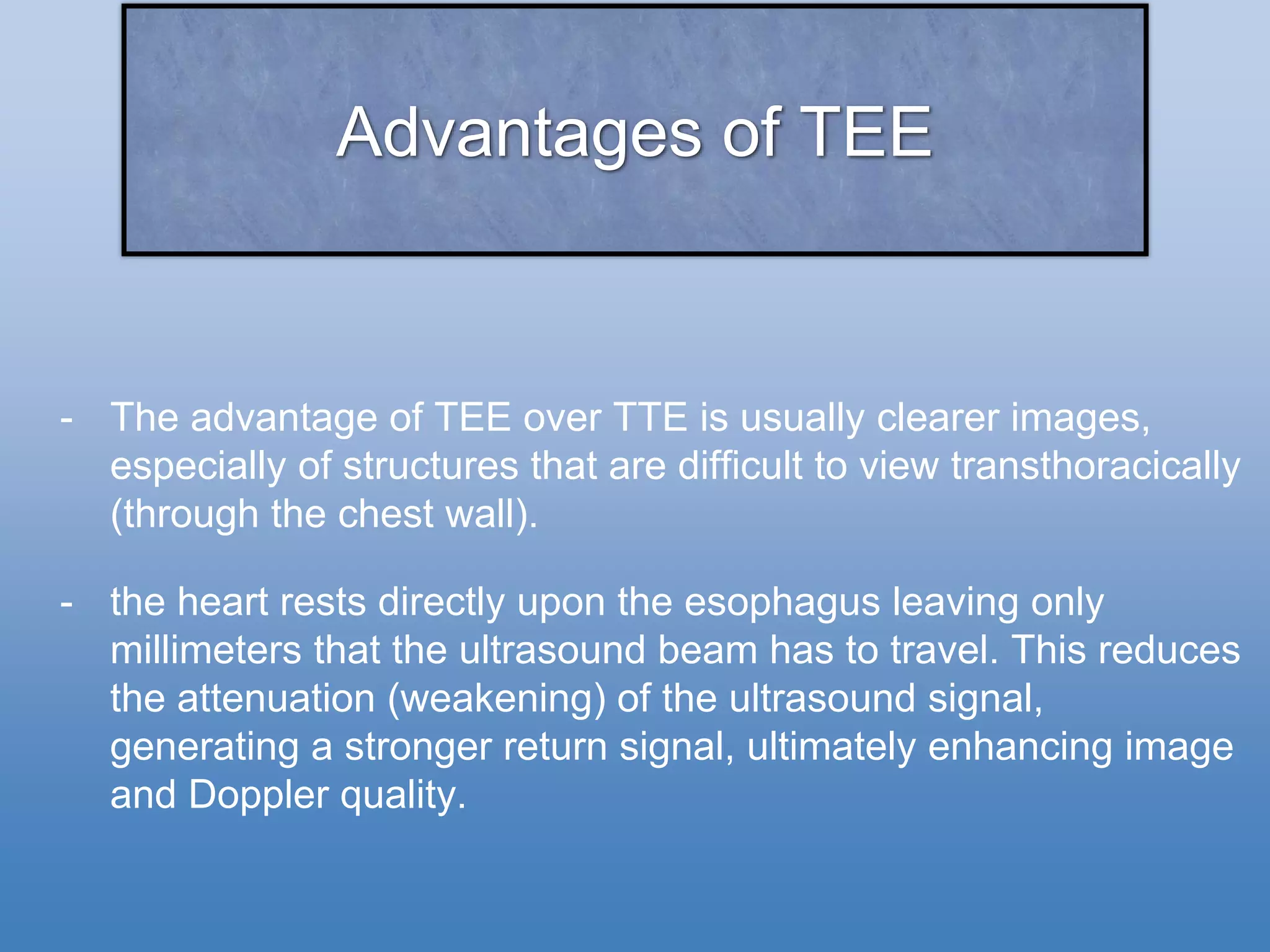 Advantages of TEE

- The advantage of TEE over TTE is usually clearer images, especially of structures that are difficult to view transthoracically (through the chest wall).

- the heart rests directly upon the esophagus leaving only millimeters that the ultrasound beam has to travel. This reduces the attenuation (weakening) of the ultrasound signal, generating a stronger return signal, ultimately enhancing image and Doppler quality.